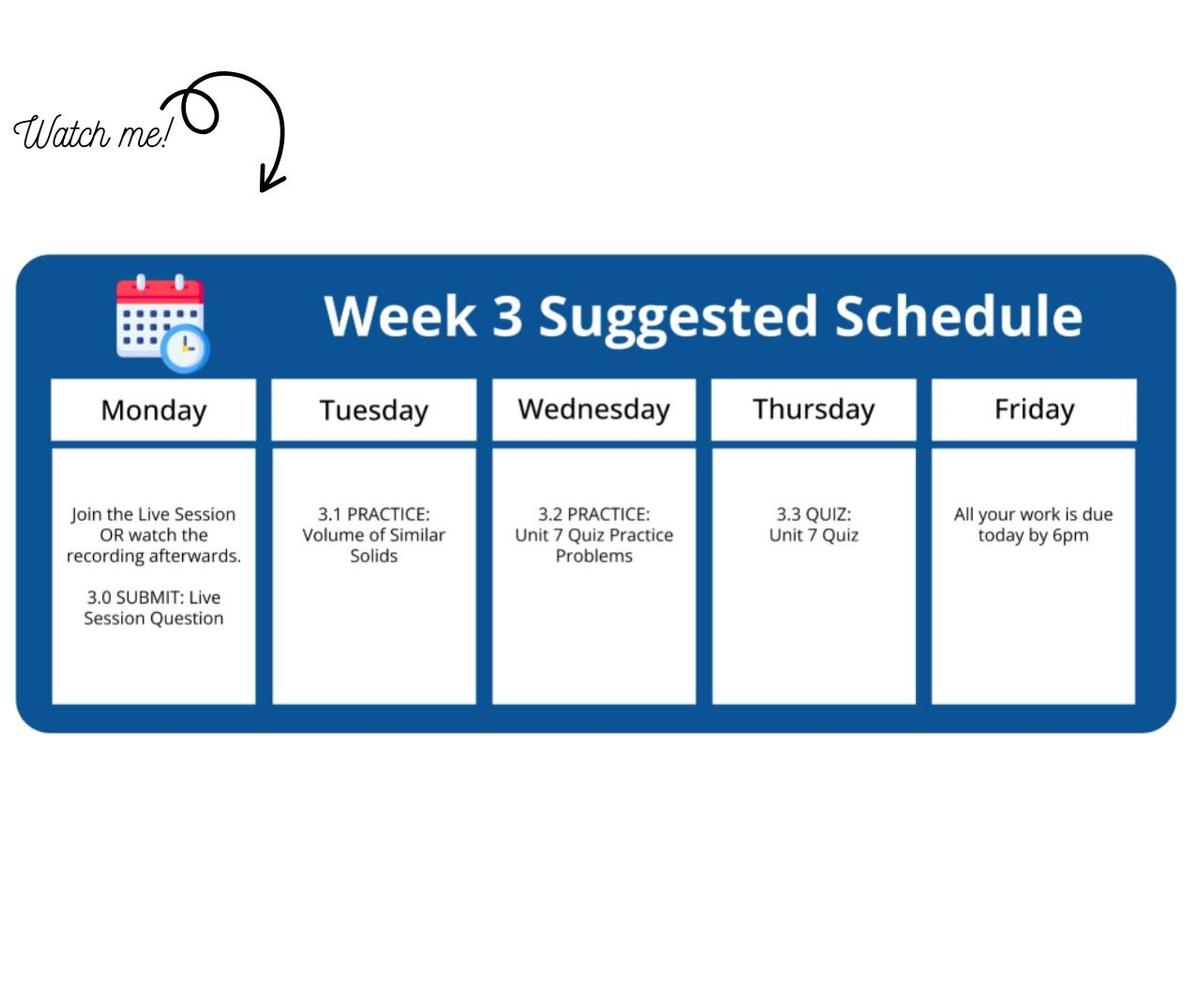 Watch me!

Week 3 Suggested Schedule

| Monday | Tuesday | Wednesday | Thursday | Friday |
|---|---|---|---|---|
| Join the Live Session OR watch the recording afterwards. 3.0 SUBMIT: Live Session Question | 3.1 PRACTICE: Volume of Similar Solids | 3.2 PRACTICE: Unit 7 Quiz Practice Problems | 3.3 QUIZ: Unit 7 Quiz | All your work is due today by 6pm |